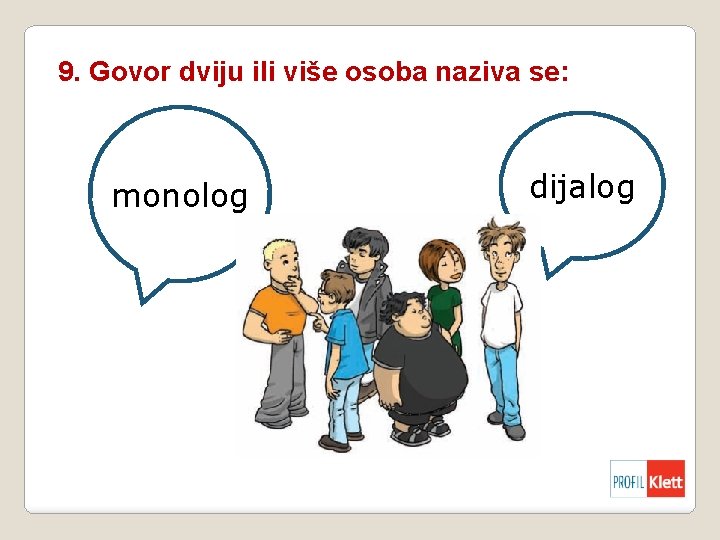 9. Govor dviju ili više osoba naziva se:

monolog

dijalog

PROFIL Klett